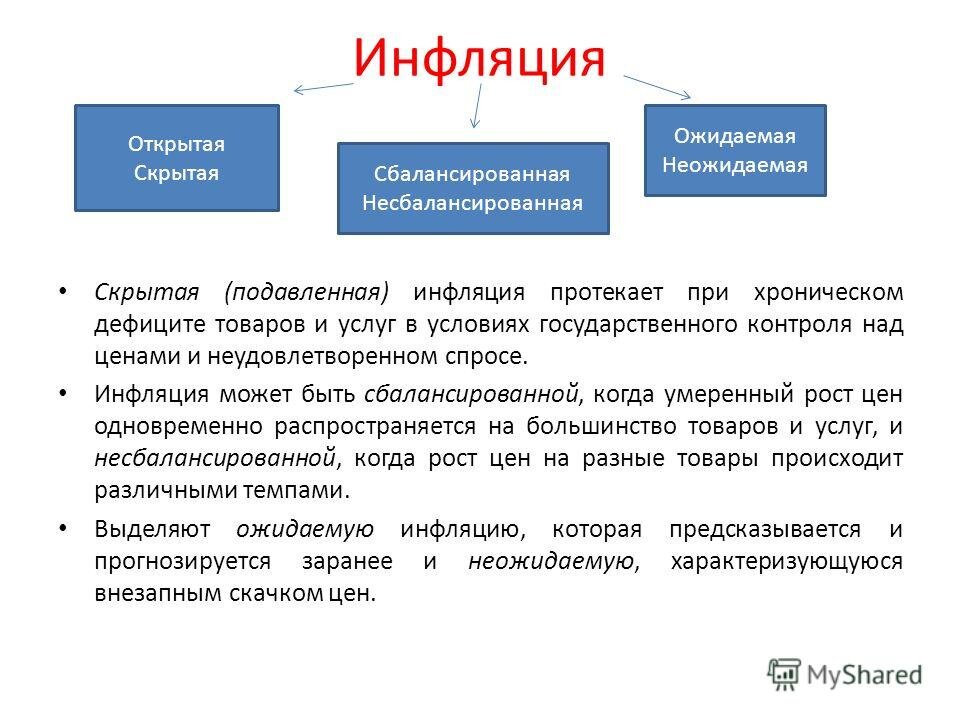 Инфляция

Открытая
Скрытая

Сбалансированная
Несбалансированная

Ожидаемая
Неожидаемая

• Скрытая (подавленная) инфляция протекает при хроническом дефиците товаров и услуг в условиях государственного контроля над ценами и неудовлетворенном спросе.

• Инфляция может быть сбалансированной, когда умеренный рост цен одновременно распространяется на большинство товаров и услуг, и несбалансированной, когда рост цен на разные товары происходит различными темпами.

• Выделяют ожидаемую инфляцию, которая предсказывается и прогнозируется заранее и неожидаемую, характеризующуюся внезапным скачком цен.

MyShared